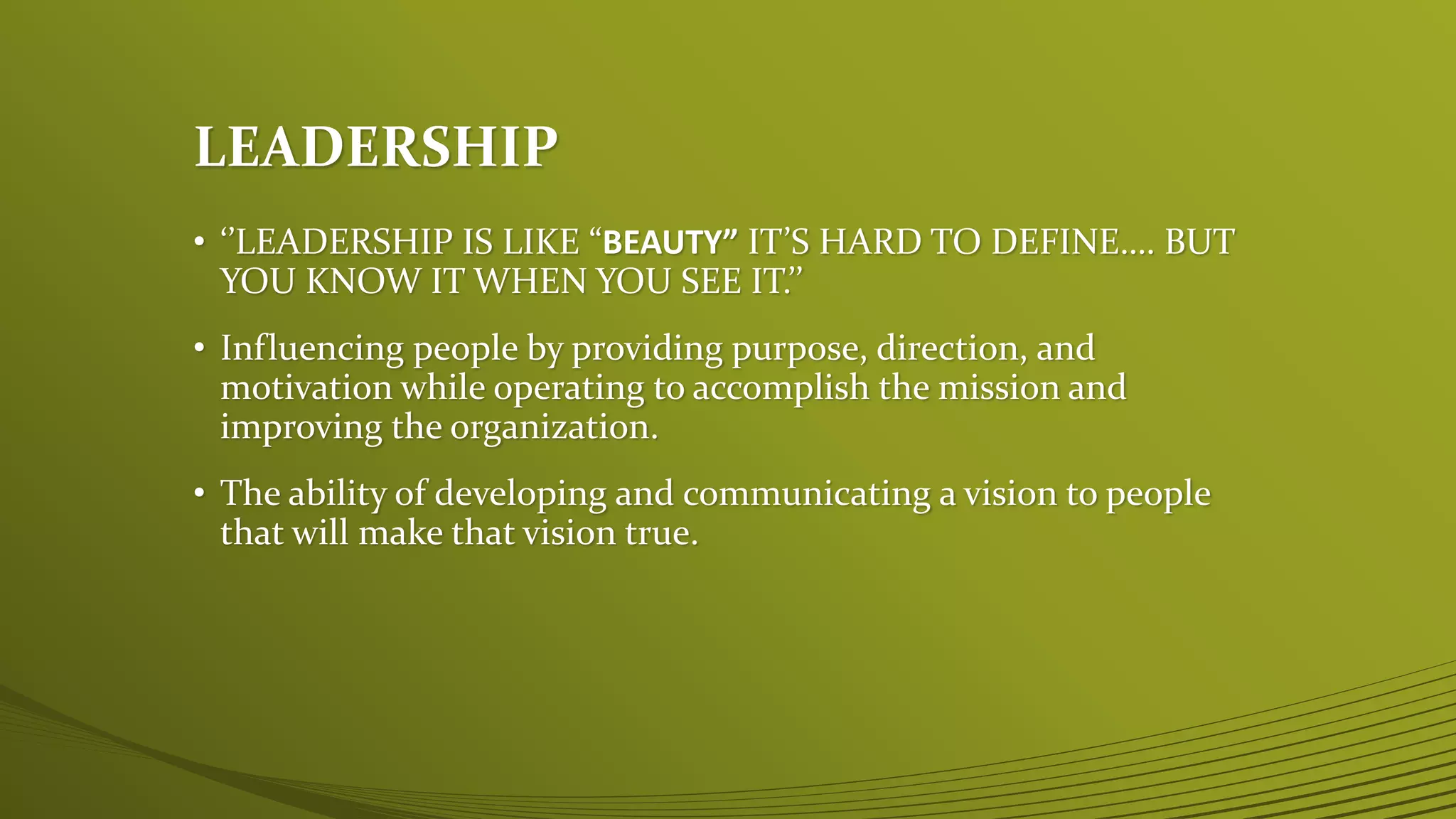 LEADERSHIP

• ‘’LEADERSHIP IS LIKE “BEAUTY” IT’S HARD TO DEFINE…. BUT YOU KNOW IT WHEN YOU SEE IT.”

• Influencing people by providing purpose, direction, and motivation while operating to accomplish the mission and improving the organization.

• The ability of developing and communicating a vision to people that will make that vision true.